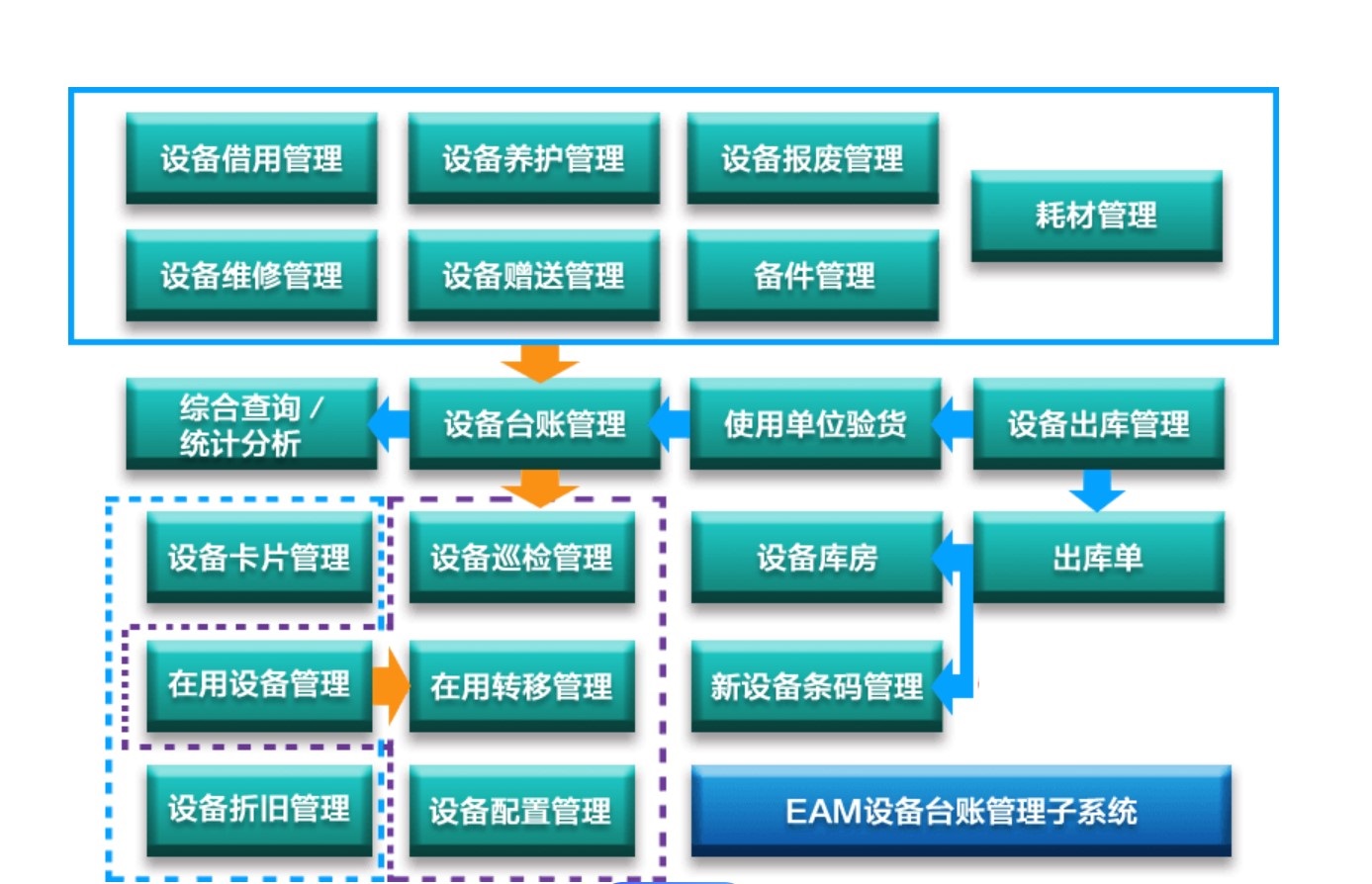 设备借用管理
设备养护管理
设备报废管理
耗材管理
设备维修管理
设备赠送管理
备件管理

综合查询 / 统计分析
设备台账管理
使用单位验货
设备出库管理

设备卡片管理
设备巡检管理
设备库房
出库单

在用设备管理
在用转移管理
新设备条码管理

设备折旧管理
设备配置管理
EAM设备台账管理子系统